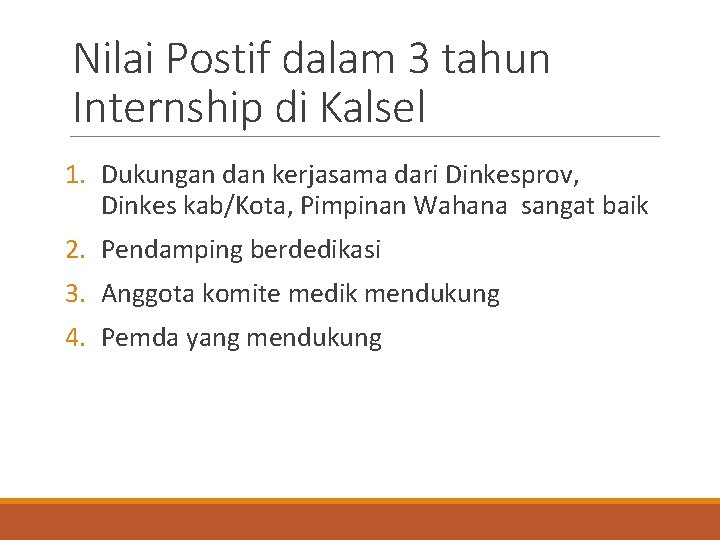 Nilai Postif dalam 3 tahun Internship di Kalsel

1. Dukungan dan kerjasama dari Dinkesprov, Dinkes kab/Kota, Pimpinan Wahana sangat baik
2. Pendamping berdedikasi
3. Anggota komite medik mendukung
4. Pemda yang mendukung